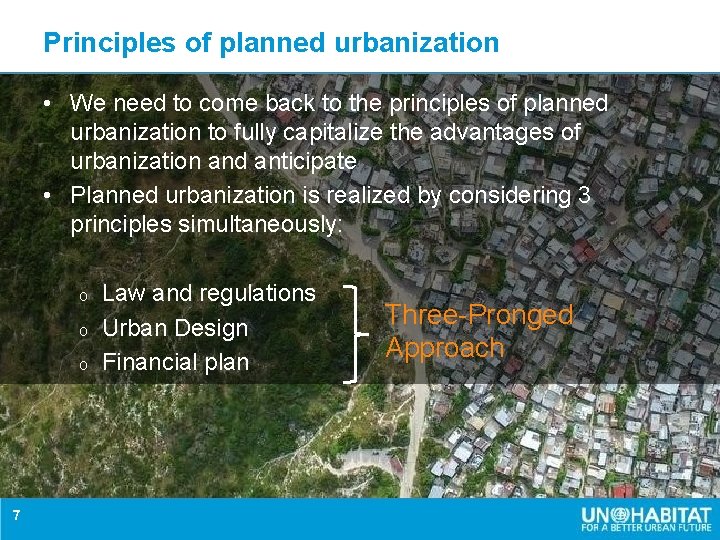 Principles of planned urbanization

• We need to come back to the principles of planned urbanization to fully capitalize the advantages of urbanization and anticipate

• Planned urbanization is realized by considering 3 principles simultaneously:

o Law and regulations
o Urban Design
o Financial plan

Three-Pronged Approach

7

UN HABITAT
FOR A BETTER URBAN FUTURE